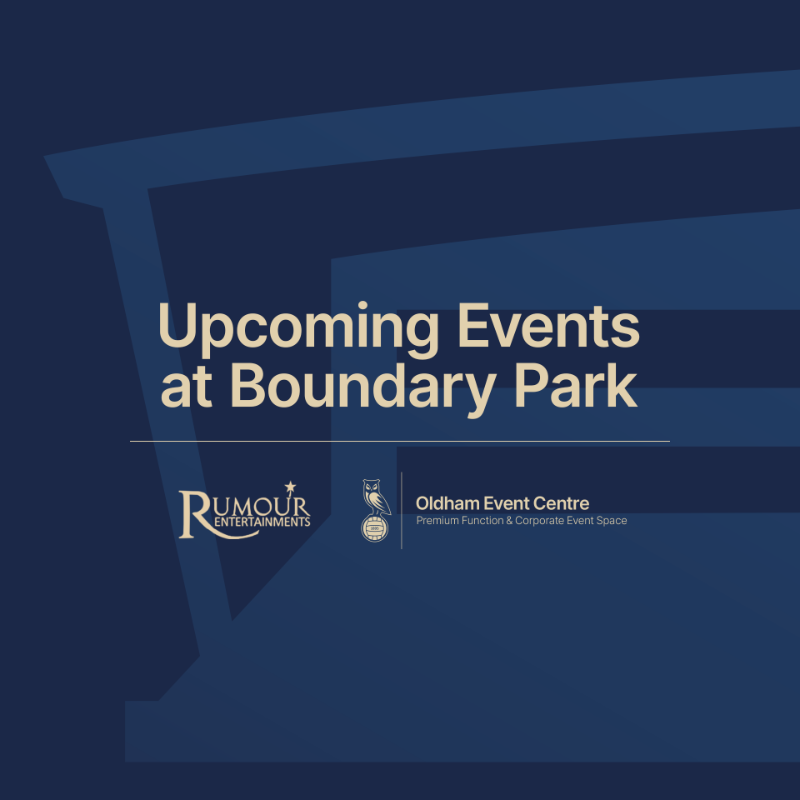 Upcoming Events at Boundary Park

RUMOUR ENTERTAINMENTS

Oldham Event Centre
Premium Function & Corporate Event Space